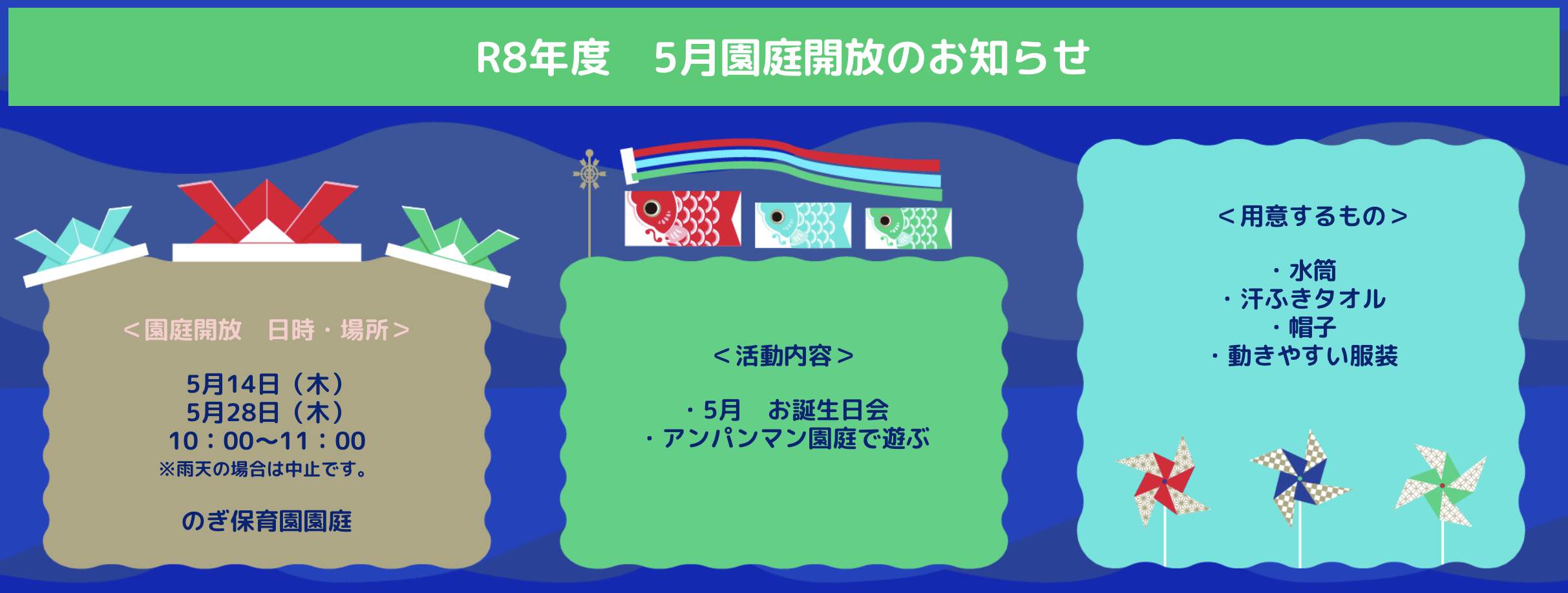 R8年度　5月園庭開放のお知らせ

＜園庭開放　日時・場所＞

5月14日（木）
5月28日（木）
10：00〜11：00
※雨天の場合は中止です。

のぎ保育園園庭

＜活動内容＞

・5月　お誕生日会
・アンパンマン園庭で遊ぶ

＜用意するもの＞

・水筒
・汗ふきタオル
・帽子
・動きやすい服装